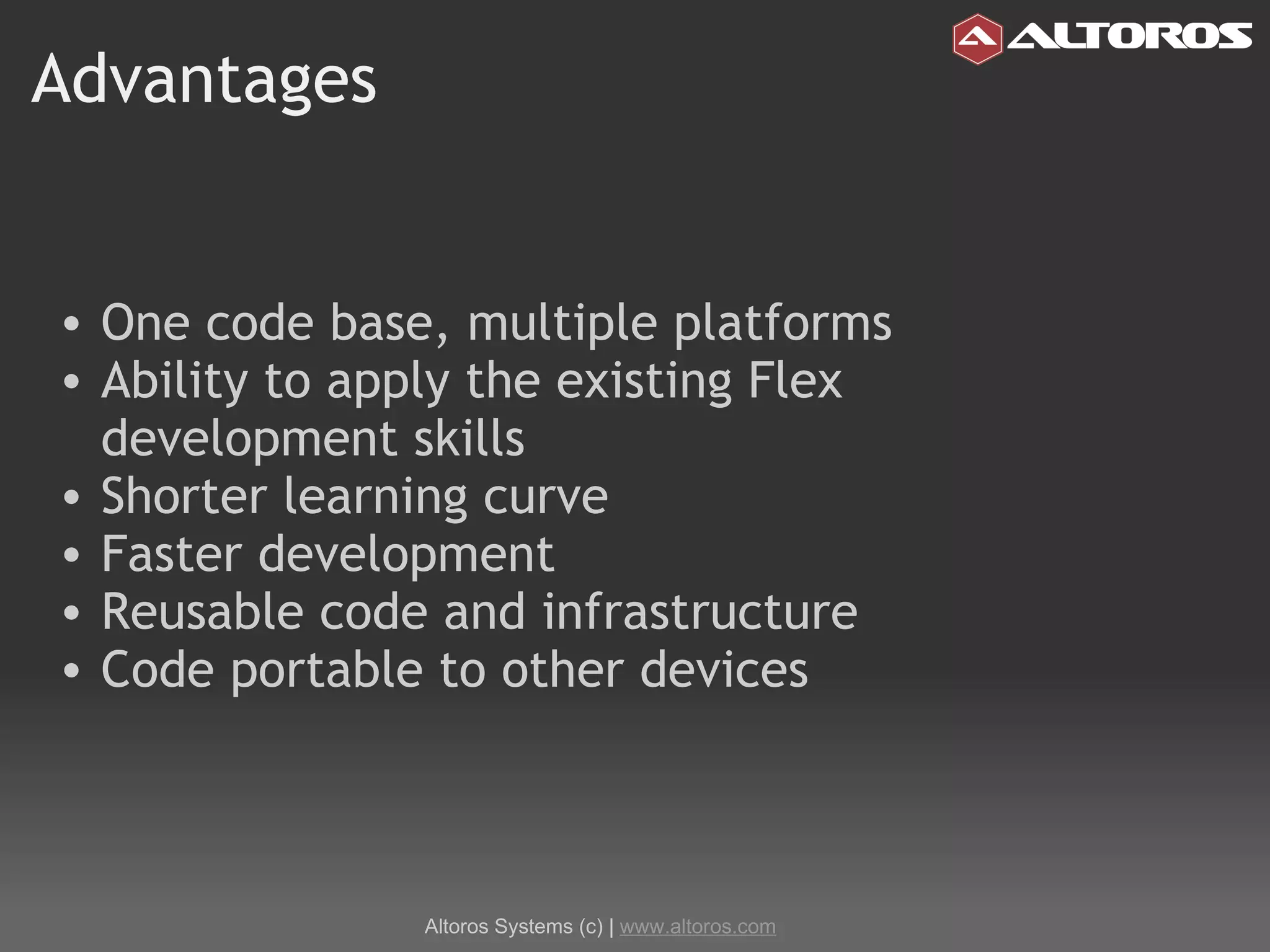 ALTOROS

Advantages

• One code base, multiple platforms
• Ability to apply the existing Flex development skills
• Shorter learning curve
• Faster development
• Reusable code and infrastructure
• Code portable to other devices

Altoros Systems (c) | www.altoros.com